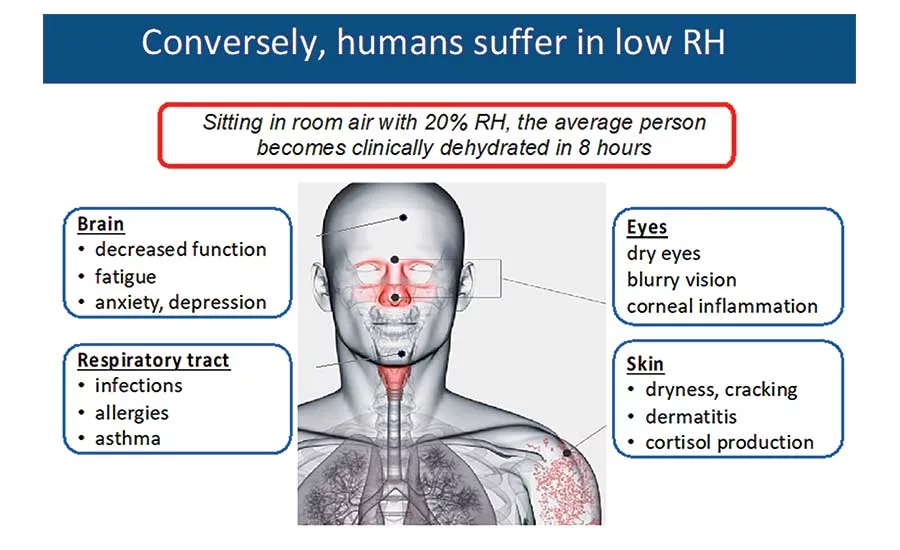 Conversely, humans suffer in low RH

Sitting in room air with 20% RH, the average person becomes clinically dehydrated in 8 hours

Brain
• decreased function
• fatigue
• anxiety, depression

Respiratory tract
• infections
• allergies
• asthma

Eyes
dry eyes
blurry vision
corneal inflammation

Skin
• dryness, cracking
• dermatitis
• cortisol production